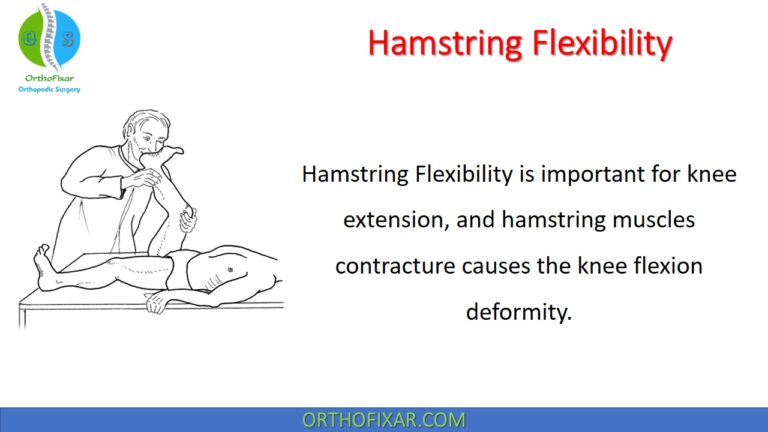 O S
OrthoFixar
Orthopedic Surgery

Hamstring Flexibility

Hamstring Flexibility is important for knee extension, and hamstring muscles contracture causes the knee flexion deformity.

ORTHOFIXAR.COM